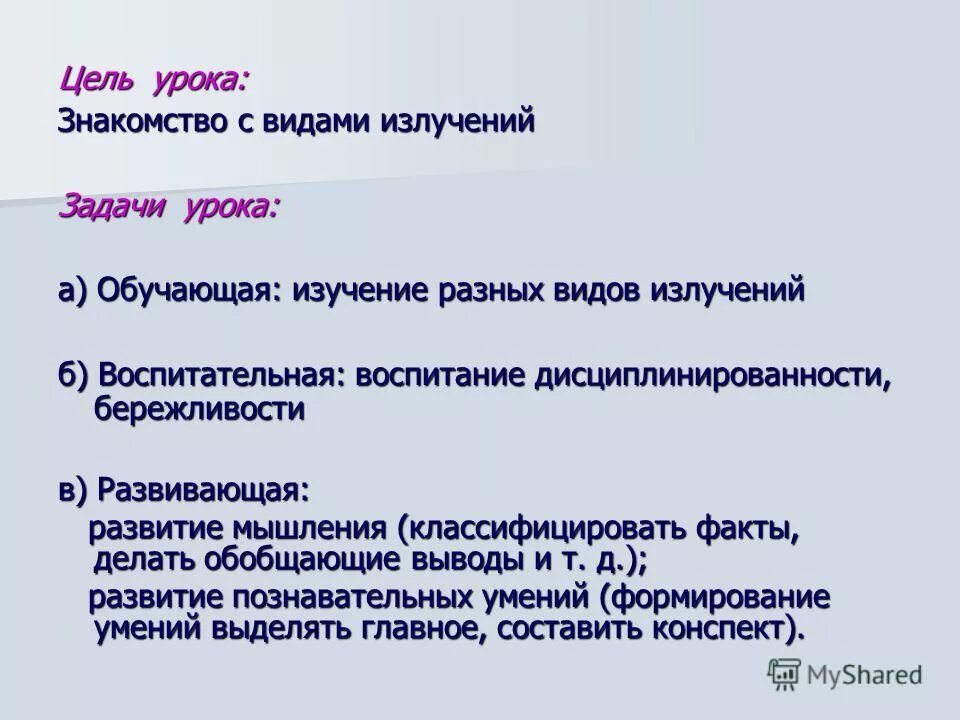 Цель урока:
Знакомство с видами излучений

Задачи урока:

а) Обучающая: изучение разных видов излучений

б) Воспитательная: воспитание дисциплинированности, бережливости

в) Развивающая:
развитие мышления (классифицировать факты, делать обобщающие выводы и т. д.);
развитие познавательных умений (формирование умений выделять главное, составить конспект).

MyShared